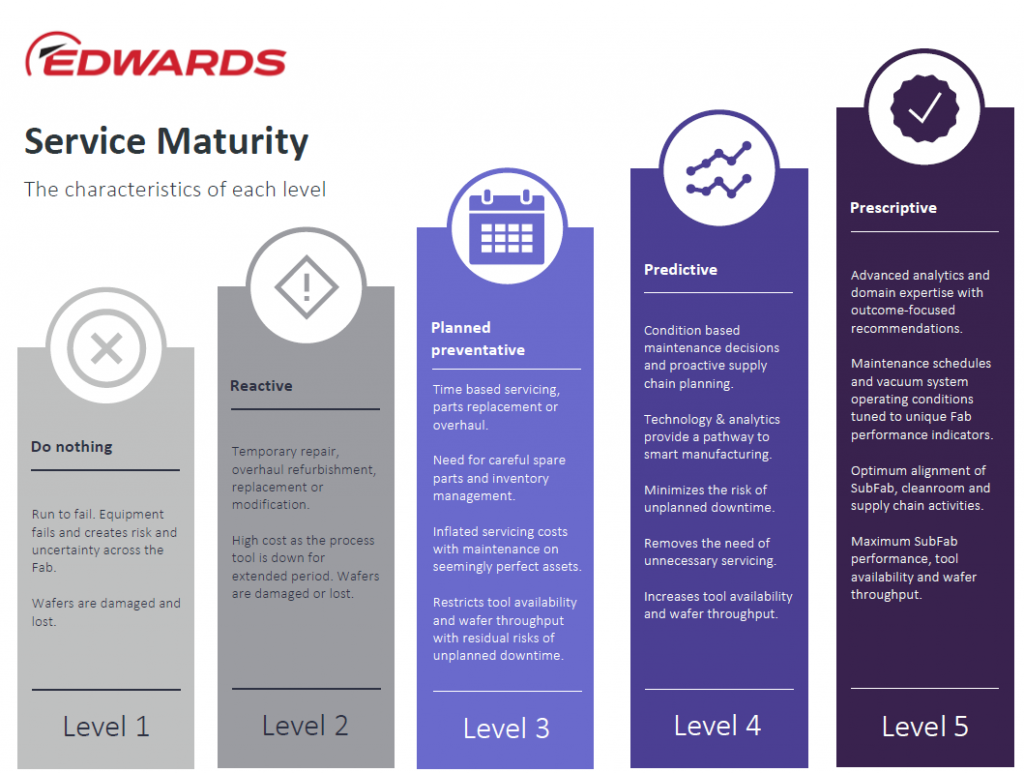 EDWARDS

Service Maturity

The characteristics of each level

Do nothing

Run to fail. Equipment fails and creates risk and uncertainty across the Fab.

Wafers are damaged and lost.

Level 1

Reactive

Temporary repair, overhaul refurbishment, replacement or modification.

High cost as the process tool is down for extended period. Wafers are damaged or lost.

Level 2

Planned preventative

Time based servicing, parts replacement or overhaul.

Need for careful spare parts and inventory management.

Inflated servicing costs with maintenance on seemingly perfect assets.

Restricts tool availability and wafer throughput with residual risks of unplanned downtime.

Level 3

Predictive

Condition based maintenance decisions and proactive supply chain planning.

Technology & analytics provide a pathway to smart manufacturing.

Minimizes the risk of unplanned downtime.

Removes the need of unnecessary servicing.

Increases tool availability and wafer throughput.

Level 4

Prescriptive

Advanced analytics and domain expertise with outcome-focused recommendations.

Maintenance schedules and vacuum system operating conditions tuned to unique Fab performance indicators.

Optimum alignment of SubFab, cleanroom and supply chain activities.

Maximum SubFab performance, tool availability and wafer throughput.

Level 5